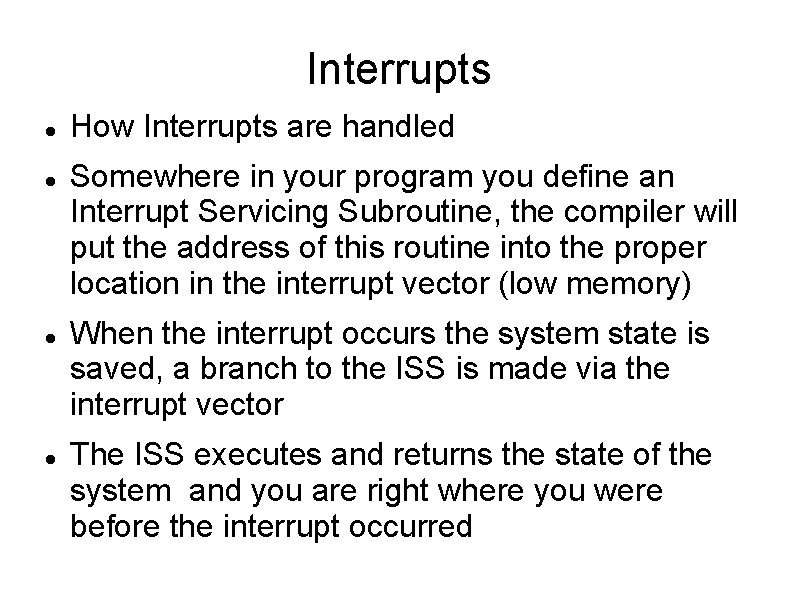 Interrupts

- How Interrupts are handled
- Somewhere in your program you define an Interrupt Servicing Subroutine, the compiler will put the address of this routine into the proper location in the interrupt vector (low memory)
- When the interrupt occurs the system state is saved, a branch to the ISS is made via the interrupt vector
- The ISS executes and returns the state of the system and you are right where you were before the interrupt occurred